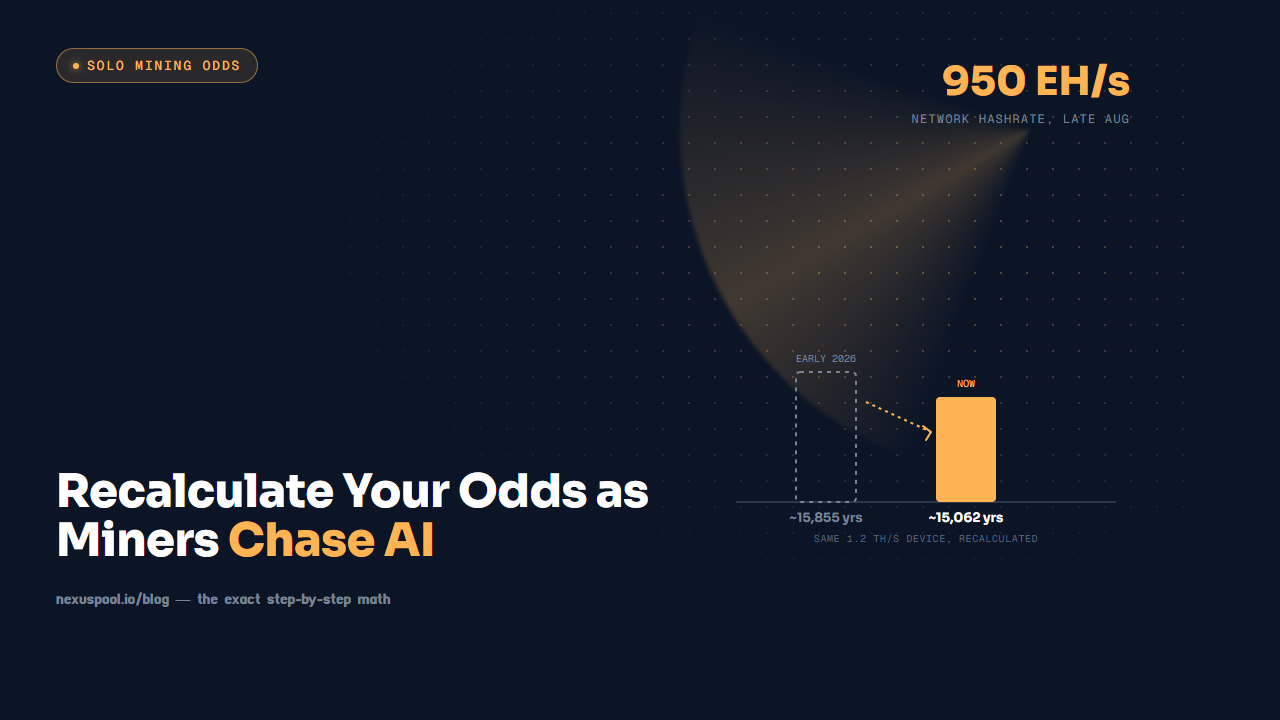 SOLO MINING ODDS

950 EH/s

NETWORK HASHRATE, LATE AUG

EARLY 2026

NOW

~15,855 yrs

~15,062 yrs

SAME 1.2 TH/S DEVICE, RECALCULATED

Recalculate Your Odds as Miners Chase AI

nexuspool.io/blog — the exact step-by-step math